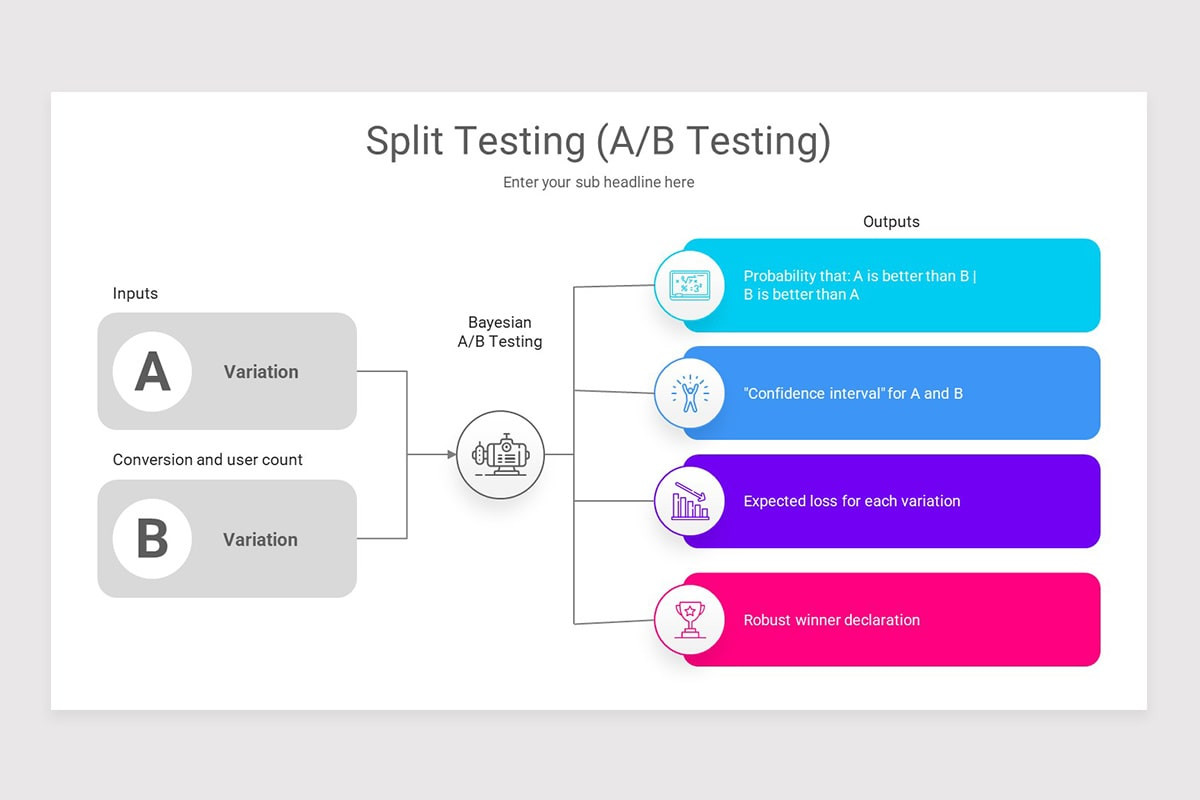 Split Testing (A/B Testing)

Enter your sub headline here

Inputs

A

Variation

Conversion and user count

B

Variation

Bayesian A/B Testing

Outputs

Probability that: A is better than B | B is better than A

"Confidence interval" for A and B

Expected loss for each variation

Robust winner declaration